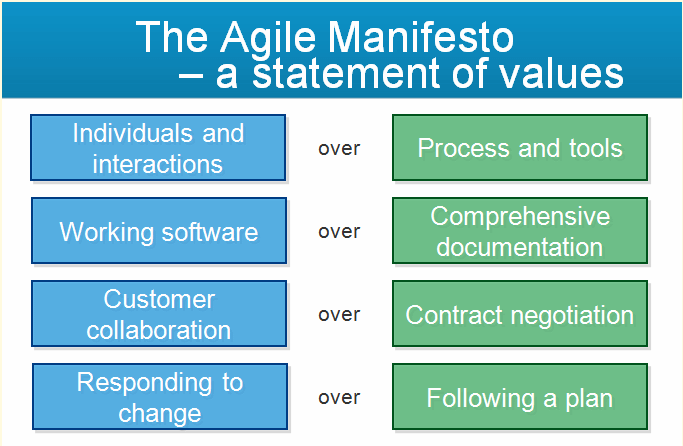 The Agile Manifesto
– a statement of values

Individuals and interactions

over

Process and tools

Working software

over

Comprehensive documentation

Customer collaboration

over

Contract negotiation

Responding to change

over

Following a plan